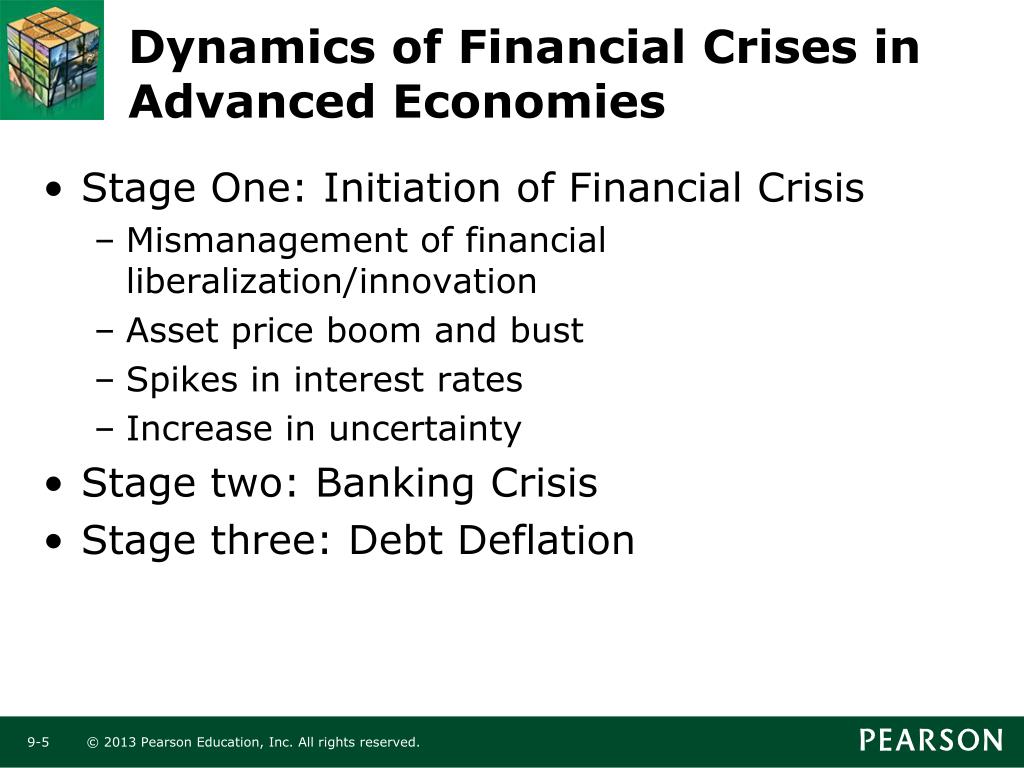 Dynamics of Financial Crises in Advanced Economies

• Stage One: Initiation of Financial Crisis
– Mismanagement of financial liberalization/innovation
– Asset price boom and bust
– Spikes in interest rates
– Increase in uncertainty
• Stage two: Banking Crisis
• Stage three: Debt Deflation

9-5 © 2013 Pearson Education, Inc. All rights reserved.

PEARSON